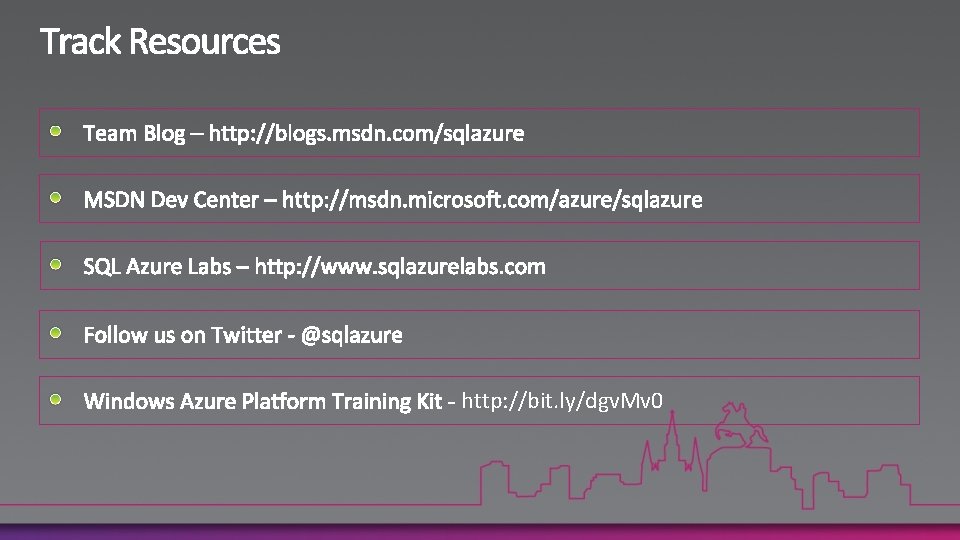 Track Resources

Team Blog – http://blogs.msdn.com/sqlazure

MSDN Dev Center – http://msdn.microsoft.com/azure/sqlazure

SQL Azure Labs – http://www.sqlazurelabs.com

Follow us on Twitter - @sqlazure

Windows Azure Platform Training Kit - http://bit.ly/dgvMv0